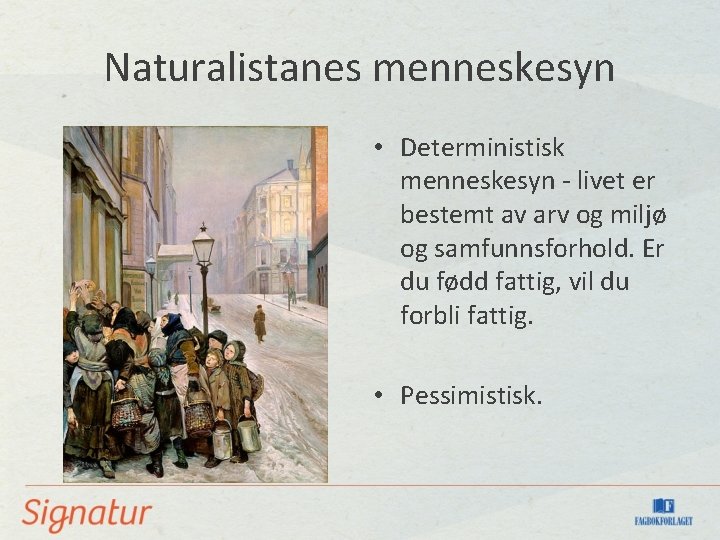 Naturalistanes menneskesyn

• Deterministisk menneskesyn - livet er bestemt av arv og miljø og samfunnsforhold. Er du fødd fattig, vil du forbli fattig.

• Pessimistisk.

Signatur

FAGBOKFORLAGET